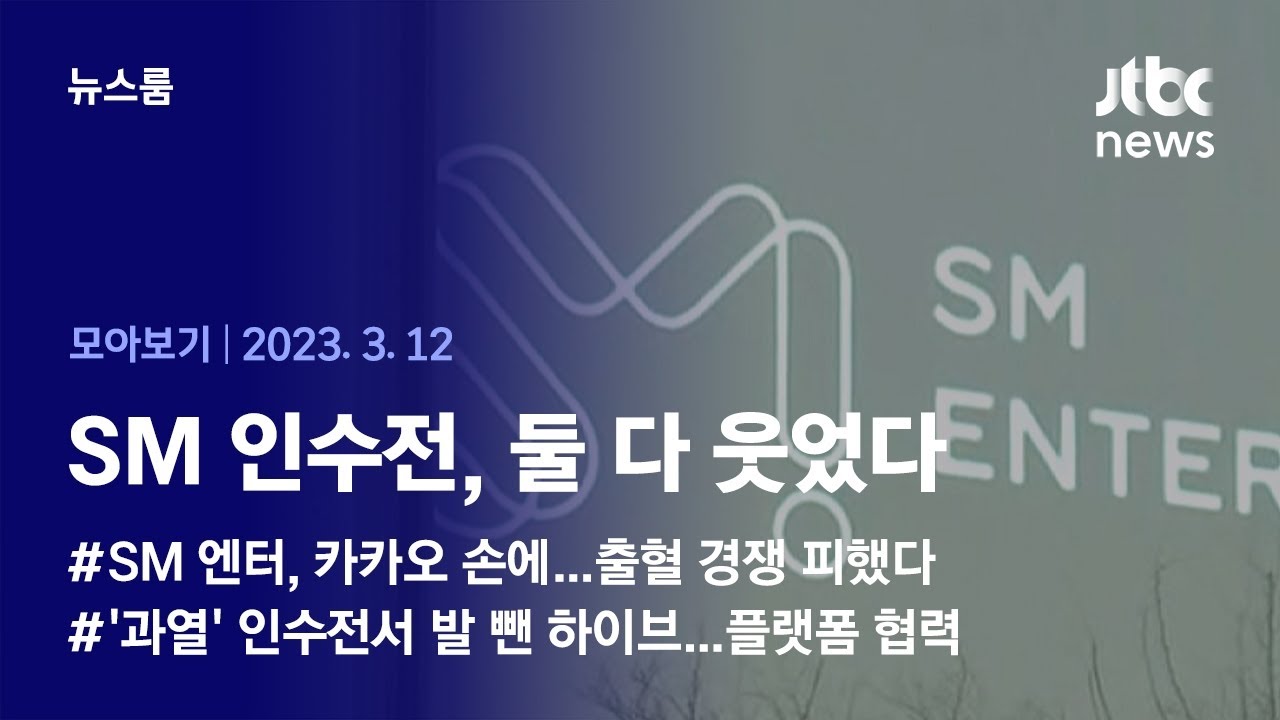 뉴스룸

jtbc news

SM
ENTER

모아보기 | 2023. 3. 12

SM 인수전, 둘 다 웃었다

#SM 엔터, 카카오 손에...출혈 경쟁 피했다
#'과열' 인수전서 발 뺀 하이브...플랫폼 협력